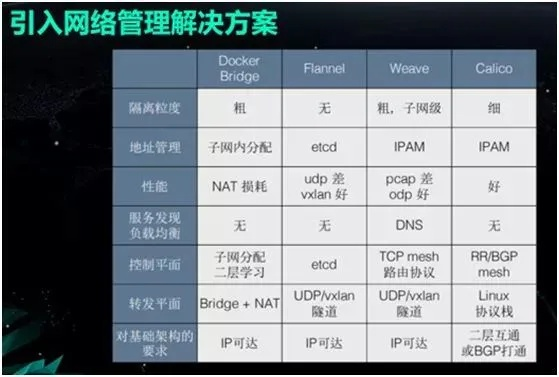 引入网络管理解决方案

|  | Docker Bridge | Flannel | Weave | Calico |
|---|---|---|---|---|
| 隔离粒度 | 粗 | 无 | 粗，子网级 | 细 |
| 地址管理 | 子网内分配 | etcd | IPAM | IPAM |
| 性能 | NAT 损耗 | udp 差 vxlan 好 | pcap 差 odp 好 | 好 |
| 服务发现 负载均衡 | 无 | 无 | DNS | 无 |
| 控制平面 | 子网分配 二层学习 | etcd | TCP mesh 路由协议 | RR/BGP mesh |
| 转发平面 | Bridge + NAT | UDP/vxlan 隧道 | UDP/vxlan 隧道 | Linux 协议栈 |
| 对基础架构的要求 | IP可达 | IP可达 | IP可达 | 二层互通 或BGP打通 |